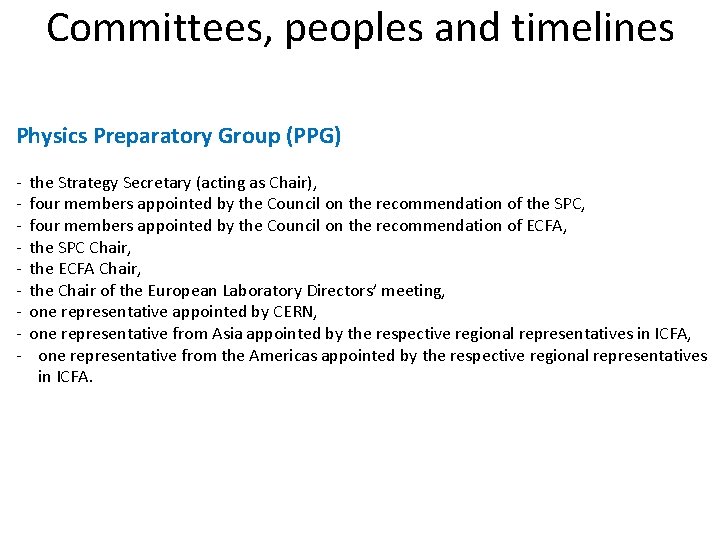 Committees, peoples and timelines

Physics Preparatory Group (PPG)

- the Strategy Secretary (acting as Chair),
- four members appointed by the Council on the recommendation of the SPC,
- four members appointed by the Council on the recommendation of ECFA,
- the SPC Chair,
- the ECFA Chair,
- the Chair of the European Laboratory Directors' meeting,
- one representative appointed by CERN,
- one representative from Asia appointed by the respective regional representatives in ICFA,
- one representative from the Americas appointed by the respective regional representatives in ICFA.